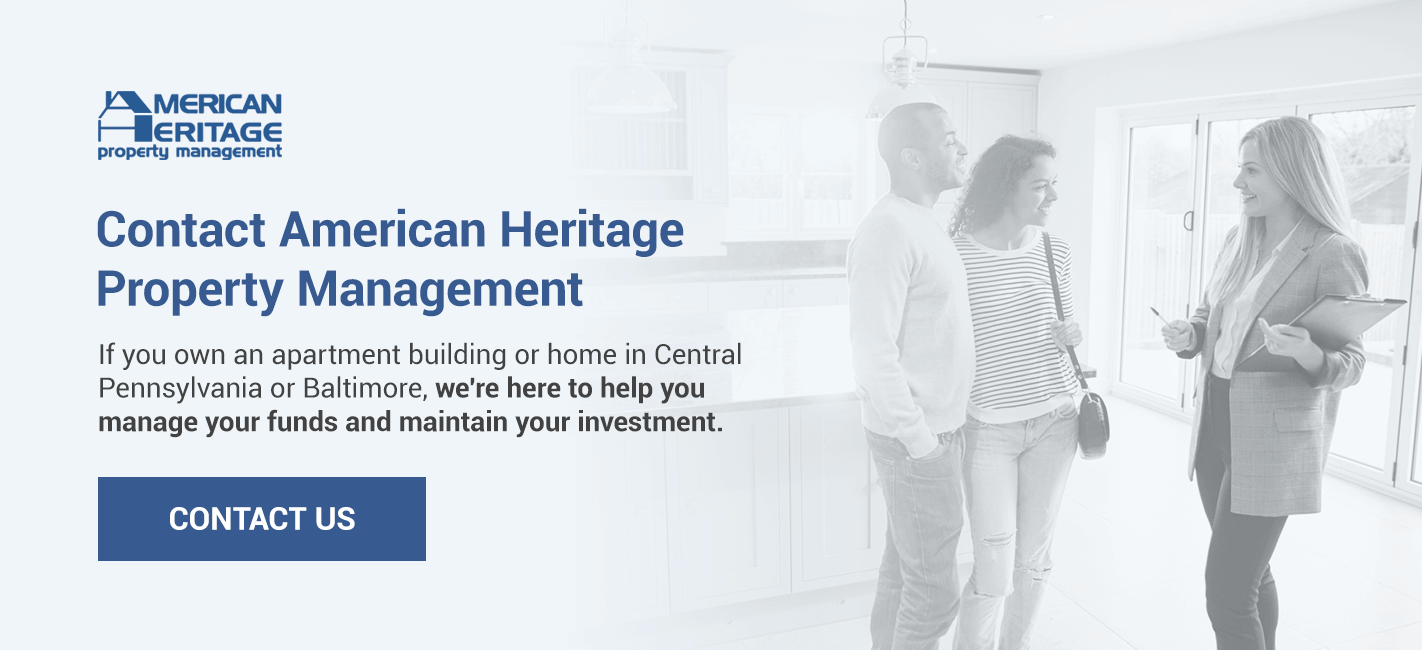 AMERICAN HERITAGE
property management

Contact American Heritage Property Management

If you own an apartment building or home in Central Pennsylvania or Baltimore, we're here to help you manage your funds and maintain your investment.

CONTACT US